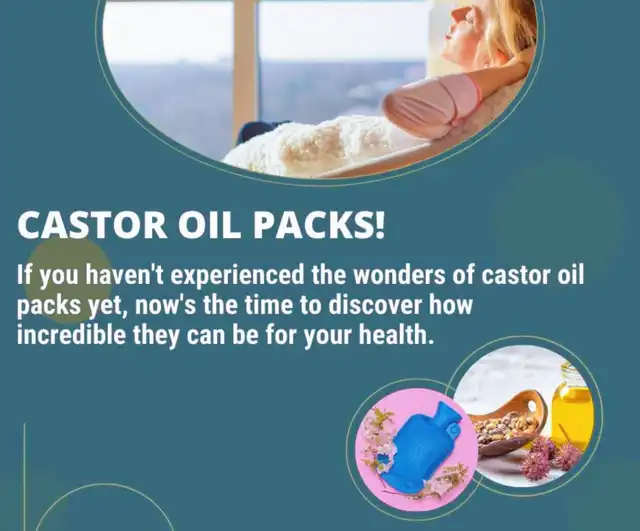 CASTOR OIL PACKS!

If you haven't experienced the wonders of castor oil packs yet, now's the time to discover how incredible they can be for your health.